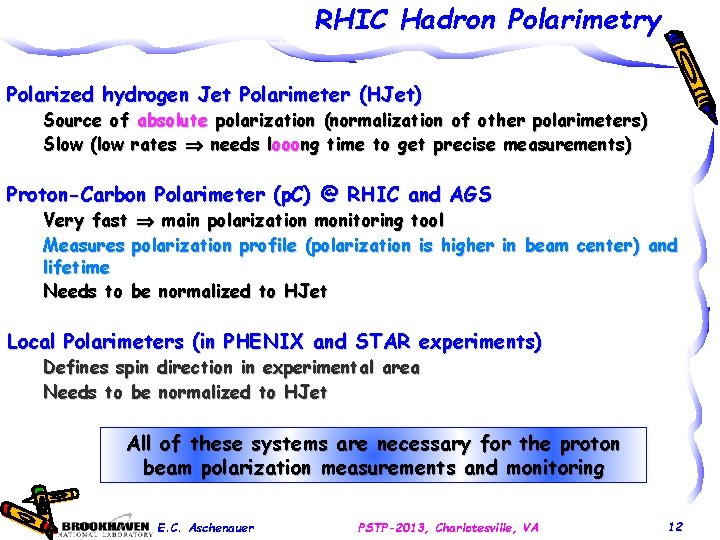 RHIC Hadron Polarimetry

Polarized hydrogen Jet Polarimeter (HJet)

Source of absolute polarization (normalization of other polarimeters)

Slow (low rates $\Rightarrow$ needs looong time to get precise measurements)

Proton-Carbon Polarimeter (pC) @ RHIC and AGS

Very fast $\Rightarrow$ main polarization monitoring tool

Measures polarization profile (polarization is higher in beam center) and lifetime

Needs to be normalized to HJet

Local Polarimeters (in PHENIX and STAR experiments)

Defines spin direction in experimental area

Needs to be normalized to HJet

All of these systems are necessary for the proton beam polarization measurements and monitoring

BROOKHAVEN NATIONAL LABORATORY E.C. Aschenauer PSTP-2013, Charlotesville, VA 12